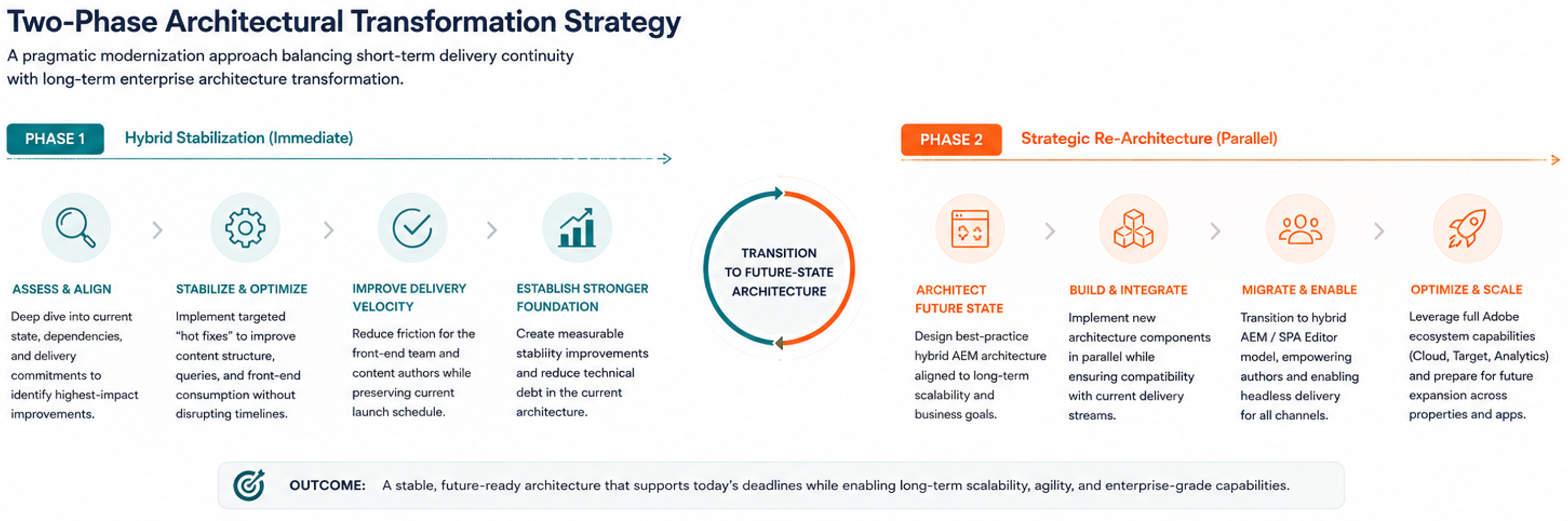 Two-Phase Architectural Transformation Strategy

A pragmatic modernization approach balancing short-term delivery continuity with long-term enterprise architecture transformation.

PHASE 1 Hybrid Stabilization (Immediate)

ASSESS & ALIGN

Deep dive into current state, dependencies, and delivery commitments to identify highest-impact improvements.

STABILIZE & OPTIMIZE

Implement targeted "hot fixes" to improve content structure, queries, and front-end consumption without disrupting timelines.

IMPROVE DELIVERY VELOCITY

Reduce friction for the front-end team and content authors while preserving current launch schedule.

ESTABLISH STRONGER FOUNDATION

Create measurable stabliity improvements and reduce technical debt in the current architecture.

TRANSITION TO FUTURE-STATE ARCHITECTURE

PHASE 2 Strategic Re-Architecture (Parallel)

ARCHITECT FUTURE STATE

Design best-practice hybrid AEM architecture aligned to long-term scalability and business goals.

BUILD & INTEGRATE

Implement new architecture components in parallel while ensuring compatibility with current delivery streams.

MIGRATE & ENABLE

Transition to hybrid AEM / SPA Editor model, empowering authors and enabling headless delivery for all channels.

OPTIMIZE & SCALE

Leverage full Adobe ecosystem capabilities (Cloud, Target, Analytics) and prepare for future expansion across properties and apps.

OUTCOME: A stable, future-ready architecture that supports today's deadlines while enabling long-term scalability, agility, and enterprise-grade capabilities.